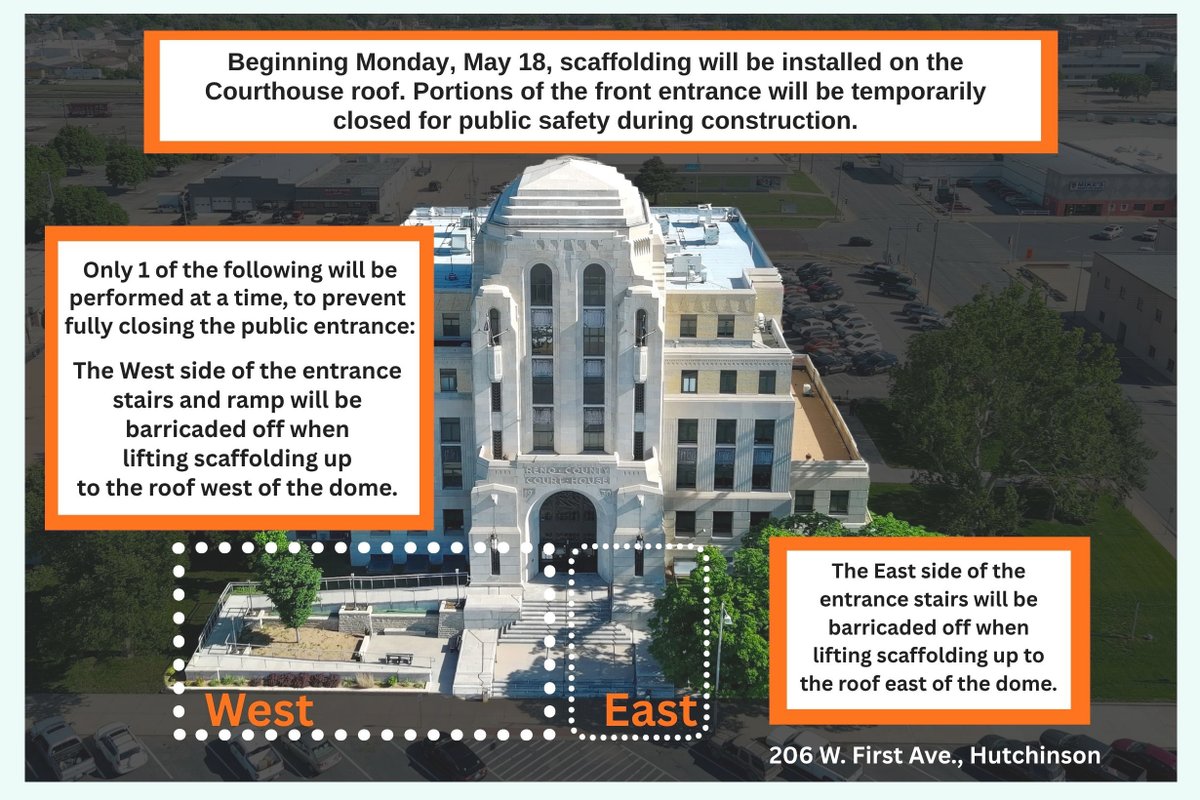 Beginning Monday, May 18, scaffolding will be installed on the Courthouse roof. Portions of the front entrance will be temporarily closed for public safety during construction.

Only 1 of the following will be performed at a time, to prevent fully closing the public entrance:

The West side of the entrance stairs and ramp will be barricaded off when lifting scaffolding up to the roof west of the dome.

RENO COUNTY COURT HOUSE

The East side of the entrance stairs will be barricaded off when lifting scaffolding up to the roof east of the dome.

West

East

206 W. First Ave., Hutchinson